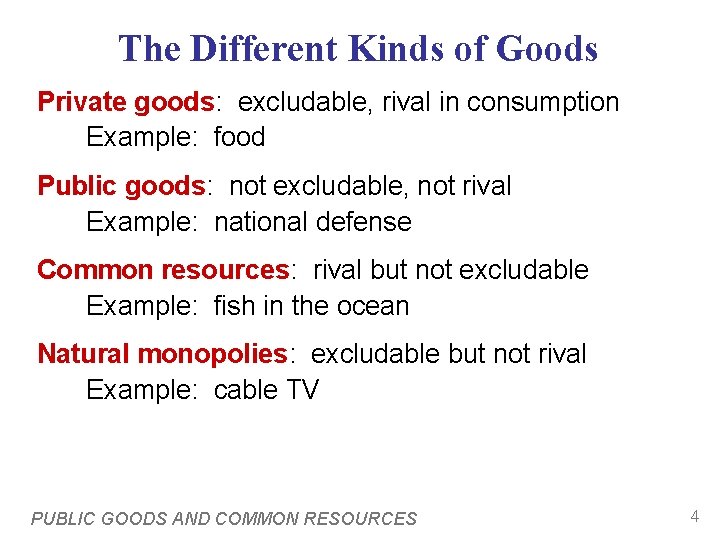 The Different Kinds of Goods

Private goods: excludable, rival in consumption
Example: food

Public goods: not excludable, not rival
Example: national defense

Common resources: rival but not excludable
Example: fish in the ocean

Natural monopolies: excludable but not rival
Example: cable TV

PUBLIC GOODS AND COMMON RESOURCES

4